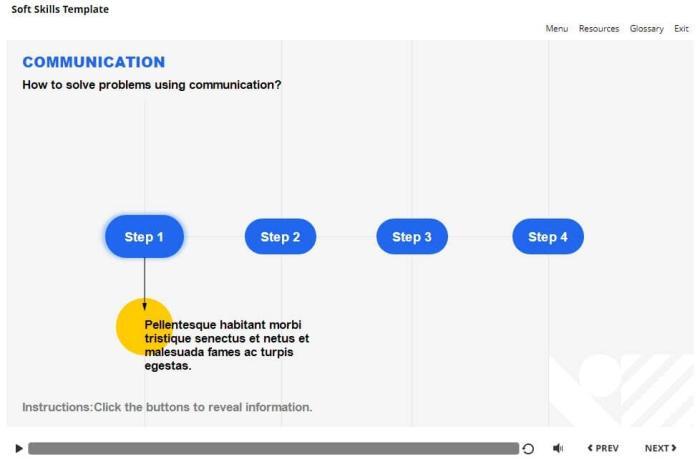 Soft Skills Template

Menu Resources Glossary Exit

COMMUNICATION

How to solve problems using communication?

Step 1

Step 2

Step 3

Step 4

Pellentesque habitant morbi tristique senectus et netus et malesuada fames ac turpis egestas.

Instructions:Click the buttons to reveal information.

PREV

NEXT